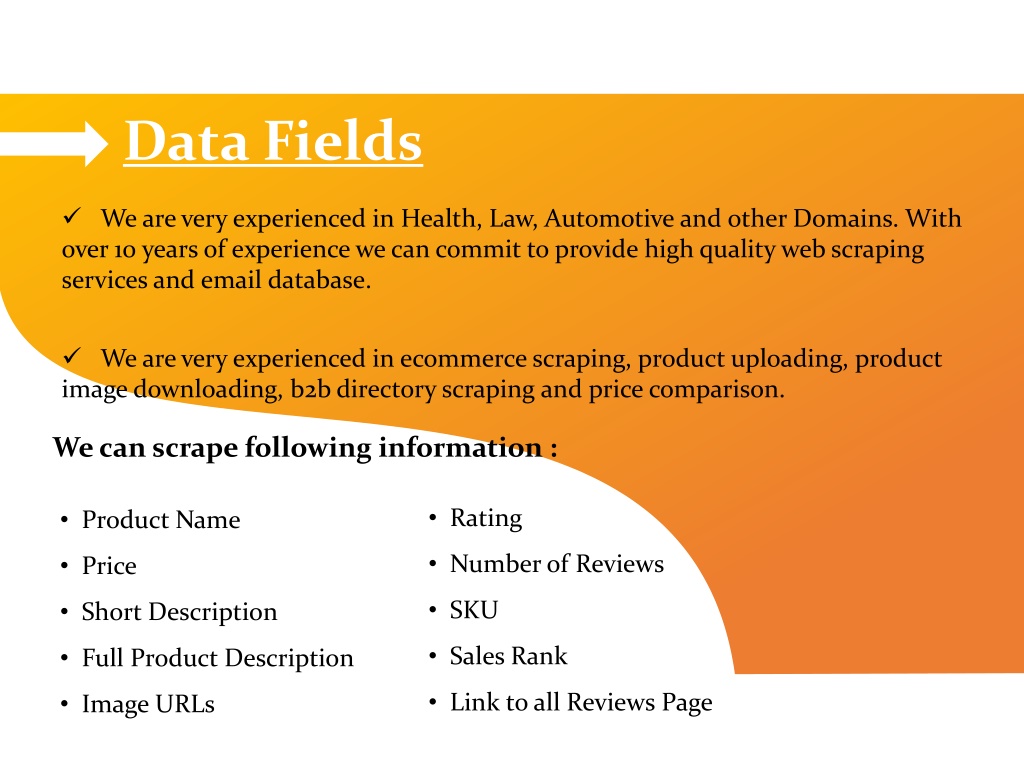 Data Fields

✓ We are very experienced in Health, Law, Automotive and other Domains. With over 10 years of experience we can commit to provide high quality web scraping services and email database.

✓ We are very experienced in ecommerce scraping, product uploading, product image downloading, b2b directory scraping and price comparison.

We can scrape following information :

• Product Name
• Price
• Short Description
• Full Product Description
• Image URLs

• Rating
• Number of Reviews
• SKU
• Sales Rank
• Link to all Reviews Page